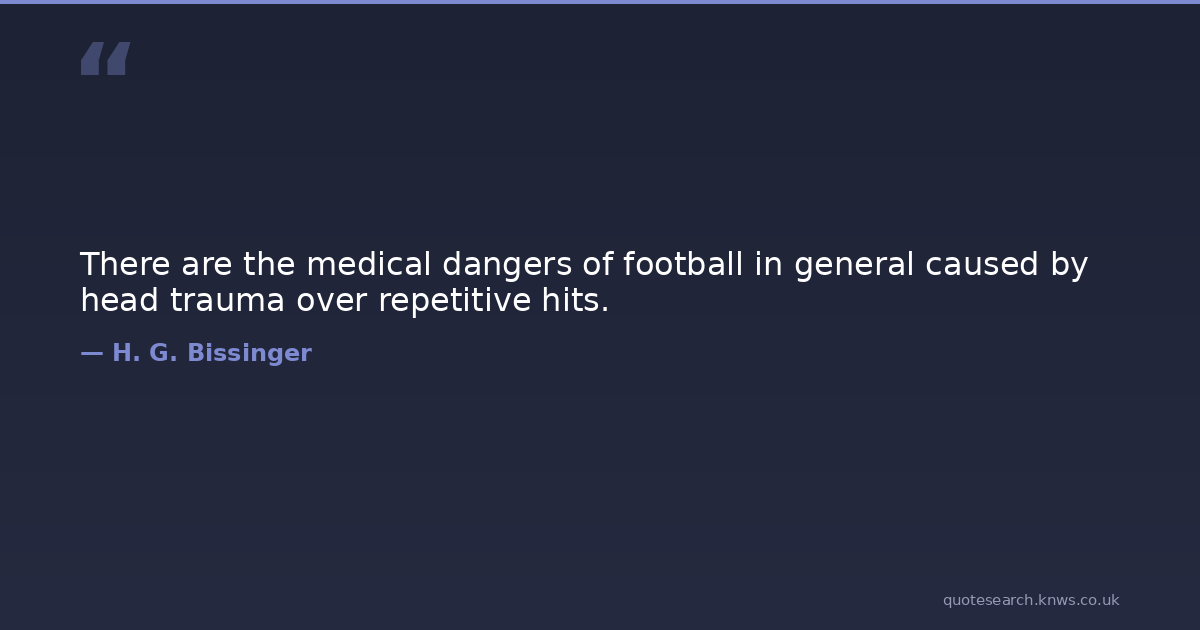 “

There are the medical dangers of football in general caused by head trauma over repetitive hits.

— H. G. Bissinger

quotesearch.knws.co.uk